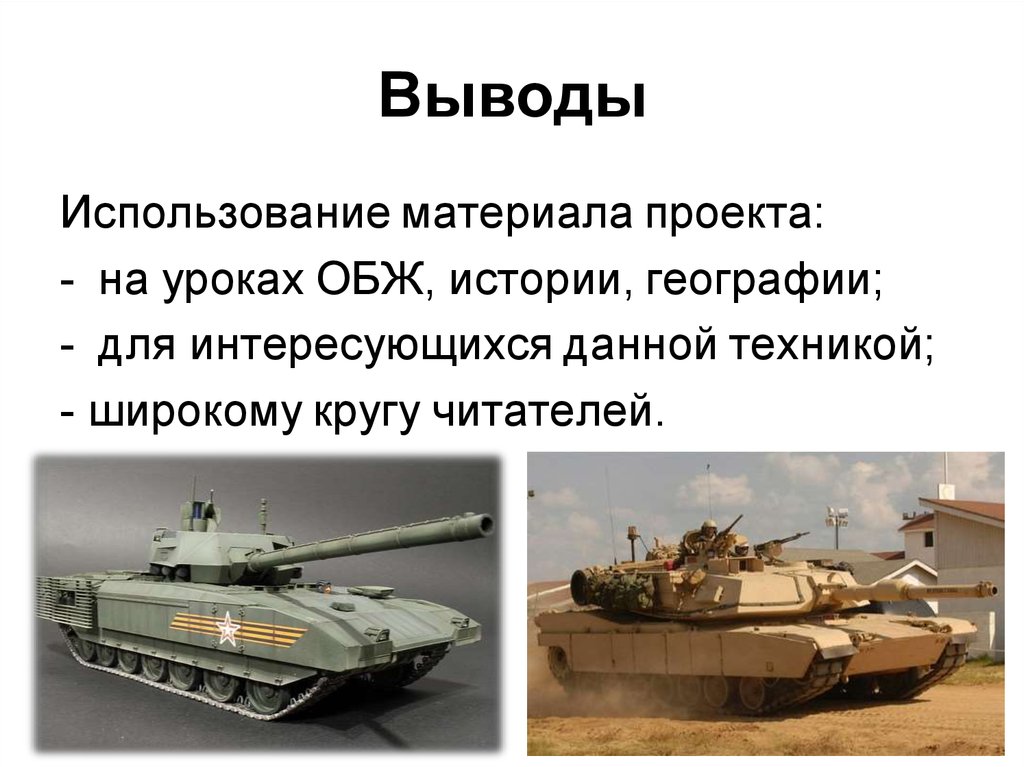 Выводы

Использование материала проекта:
- на уроках ОБЖ, истории, географии;
- для интересующихся данной техникой;
- широкому кругу читателей.